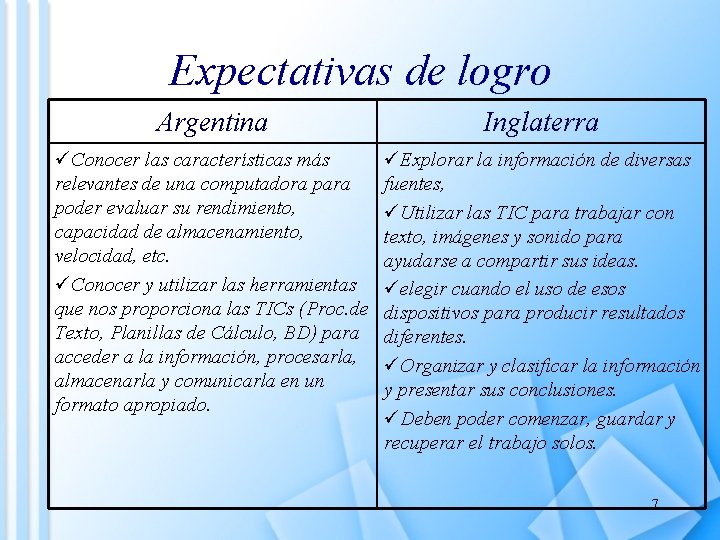 Expectativas de logro

| Argentina | Inglaterra |
|---|---|
| ✓Conocer las características más relevantes de una computadora para poder evaluar su rendimiento, capacidad de almacenamiento, velocidad, etc. ✓Conocer y utilizar las herramientas que nos proporciona las TICs (Proc.de Texto, Planillas de Cálculo, BD) para acceder a la información, procesarla, almacenarla y comunicarla en un formato apropiado. | ✓Explorar la información de diversas fuentes, ✓Utilizar las TIC para trabajar con texto, imágenes y sonido para ayudarse a compartir sus ideas. ✓elegir cuando el uso de esos dispositivos para producir resultados diferentes. ✓Organizar y clasificar la información y presentar sus conclusiones. ✓Deben poder comenzar, guardar y recuperar el trabajo solos. |

7